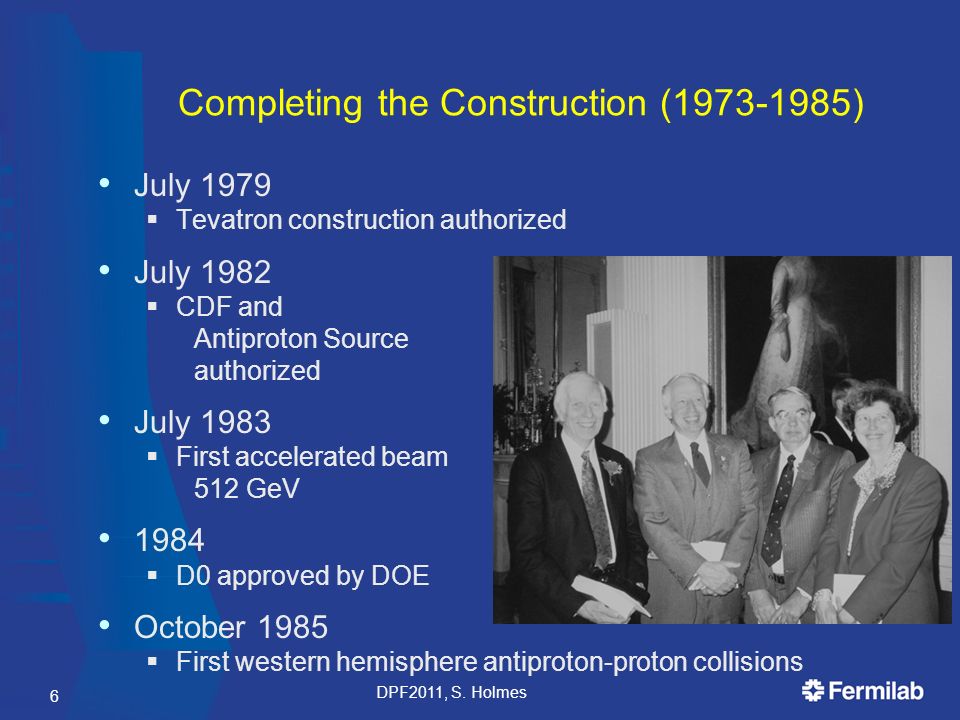 Completing the Construction (1973-1985)

• July 1979
▪ Tevatron construction authorized

• July 1982
▪ CDF and Antiproton Source authorized

• July 1983
▪ First accelerated beam 512 GeV

• 1984
▪ D0 approved by DOE

• October 1985
▪ First western hemisphere antiproton-proton collisions

6

DPF2011, S. Holmes

Fermilab